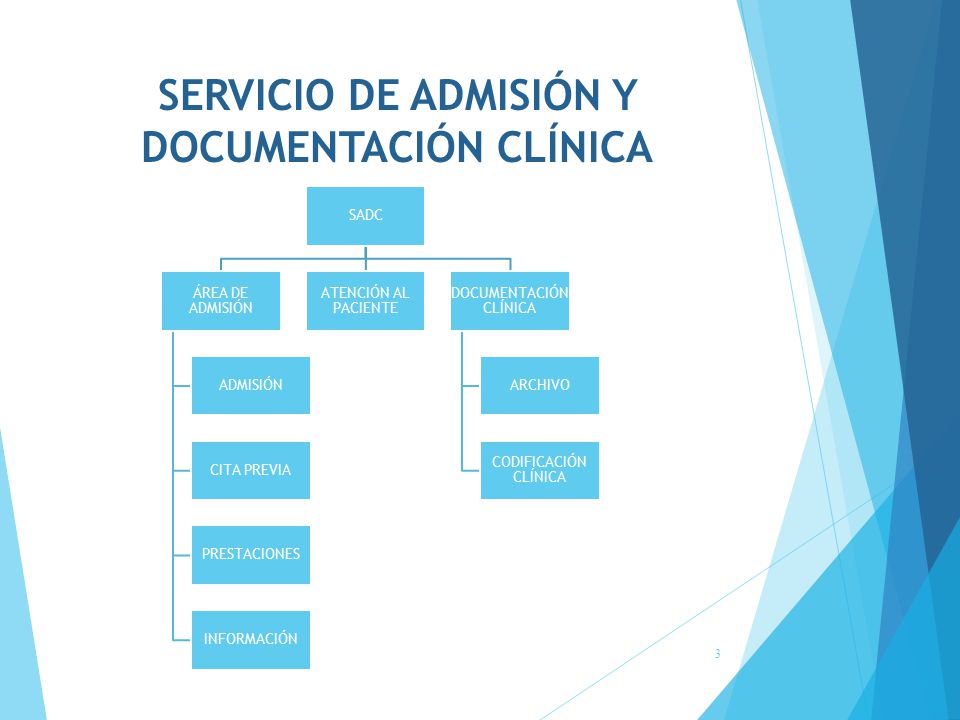 SERVICIO DE ADMISIÓN Y DOCUMENTACIÓN CLÍNICA

SADC

ÁREA DE ADMISIÓN

ATENCIÓN AL PACIENTE

DOCUMENTACIÓN CLÍNICA

ADMISIÓN

CITA PREVIA

PRESTACIONES

INFORMACIÓN

ARCHIVO

CODIFICACIÓN CLÍNICA

3